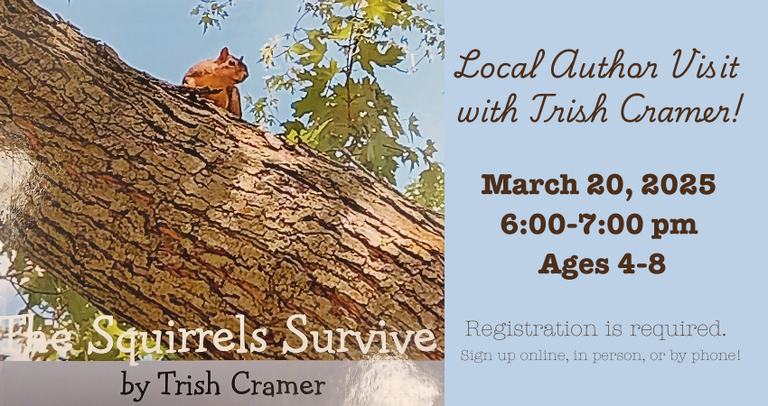 The Squirrels Survive
by Trish Cramer

Local Author Visit with Trish Cramer!

March 20, 2025
6:00-7:00 pm
Ages 4-8

Registration is required.
Sign up online, in person, or by phone!